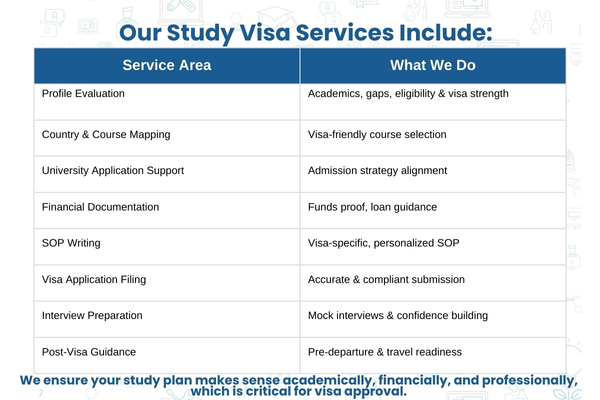 Our Study Visa Services Include:

| Service Area | What We Do |
|---|---|
| Profile Evaluation | Academics, gaps, eligibility & visa strength |
| Country & Course Mapping | Visa-friendly course selection |
| University Application Support | Admission strategy alignment |
| Financial Documentation | Funds proof, loan guidance |
| SOP Writing | Visa-specific, personalized SOP |
| Visa Application Filing | Accurate & compliant submission |
| Interview Preparation | Mock interviews & confidence building |
| Post-Visa Guidance | Pre-departure & travel readiness |

We ensure your study plan makes sense academically, financially, and professionally, which is critical for visa approval.